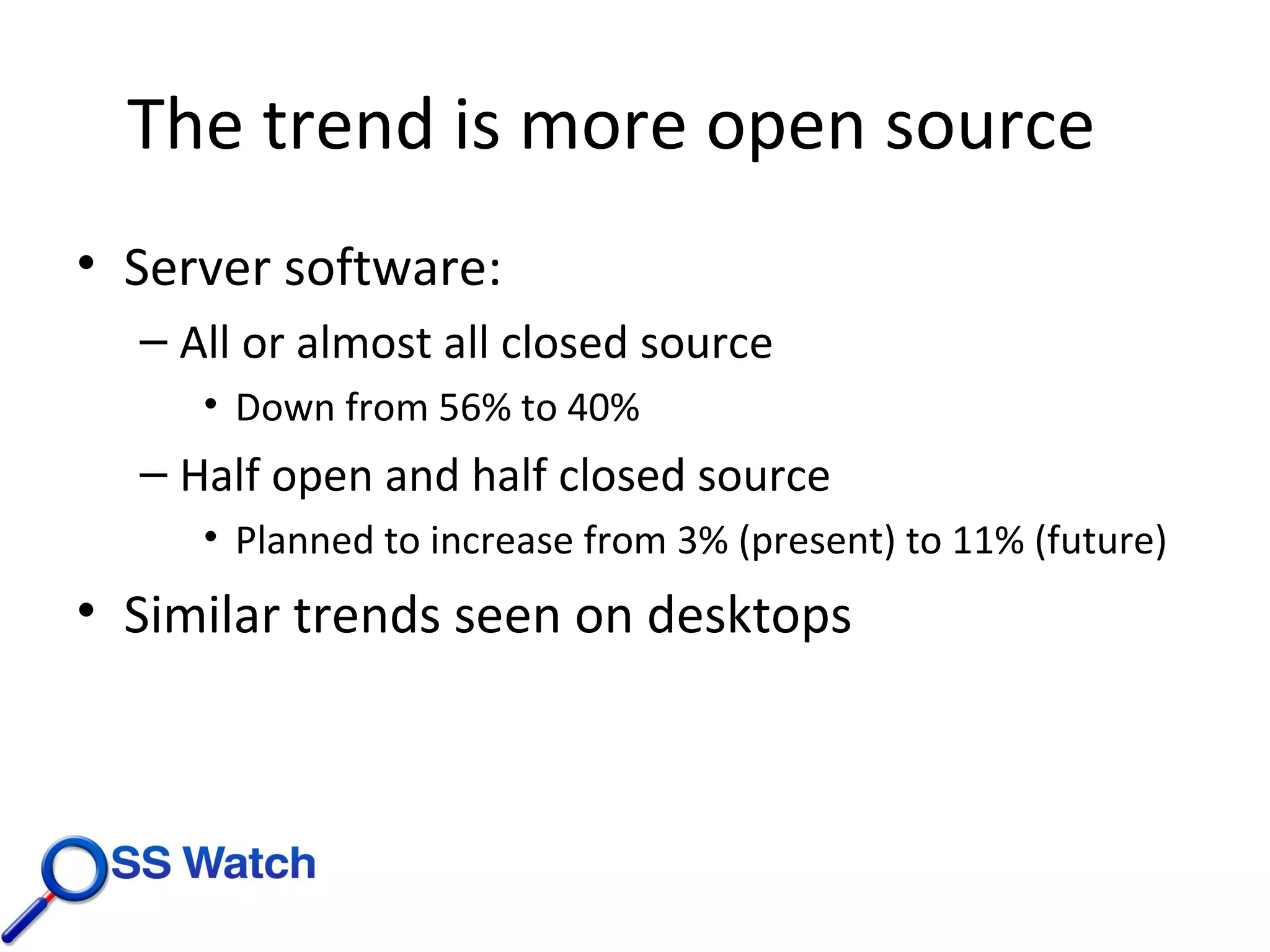 The trend is more open source

• Server software:
  – All or almost all closed source
    • Down from 56% to 40%
  – Half open and half closed source
    • Planned to increase from 3% (present) to 11% (future)
• Similar trends seen on desktops

OSS Watch